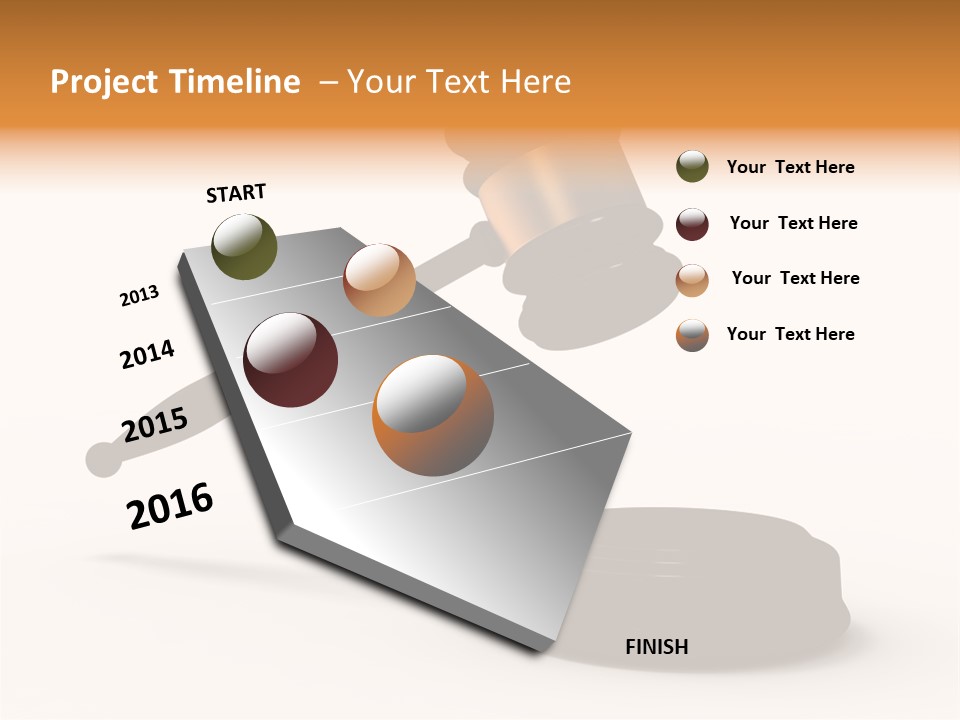 Project Timeline – Your Text Here

START

2013

2014

2015

2016

FINISH

Your Text Here

Your Text Here

Your Text Here

Your Text Here